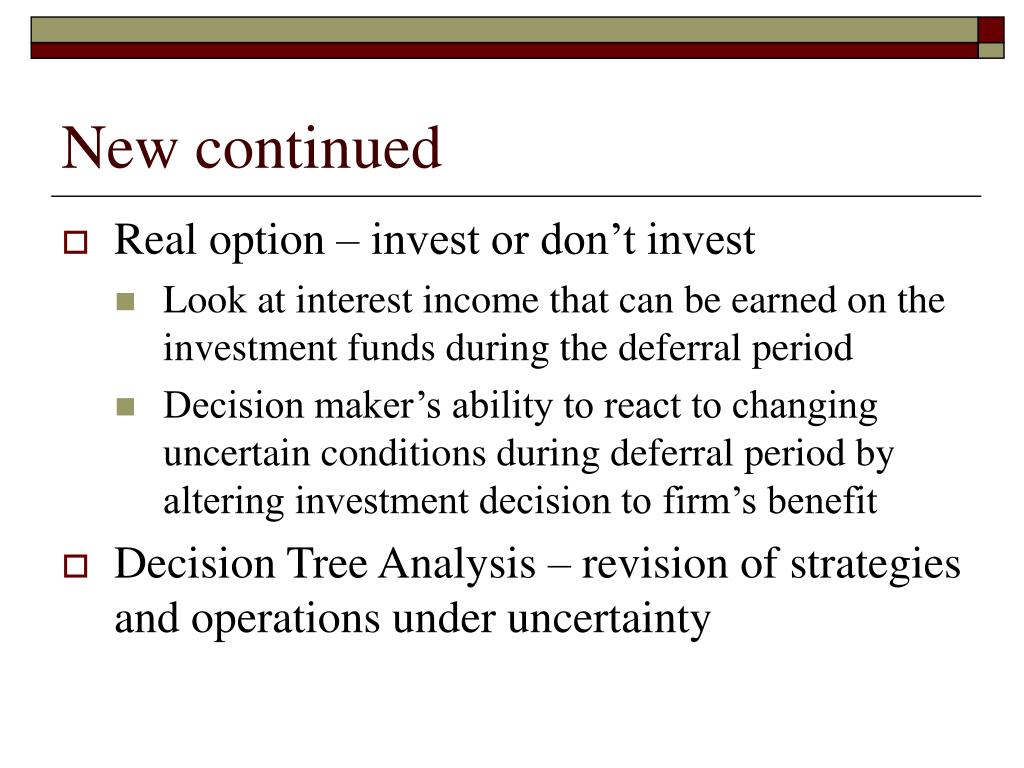 New continued

Real option – invest or don’t invest

Look at interest income that can be earned on the investment funds during the deferral period

Decision maker’s ability to react to changing uncertain conditions during deferral period by altering investment decision to firm’s benefit

Decision Tree Analysis – revision of strategies and operations under uncertainty